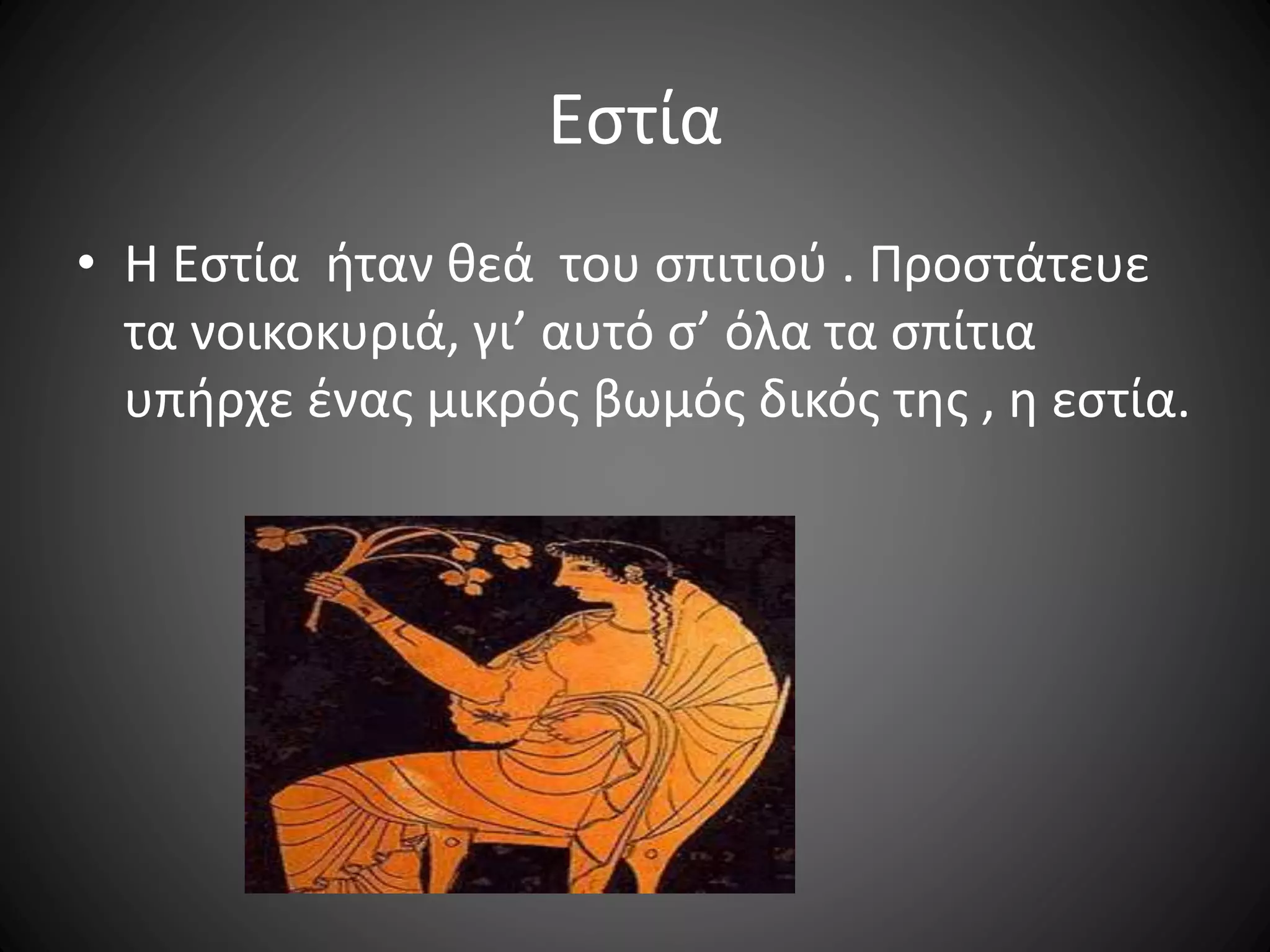 Εστία

• Η Εστία ήταν θεά του σπιτιού . Προστάτευε τα νοικοκυριά, γι’ αυτό σ’ όλα τα σπίτια υπήρχε ένας μικρός βωμός δικός της , η εστία.